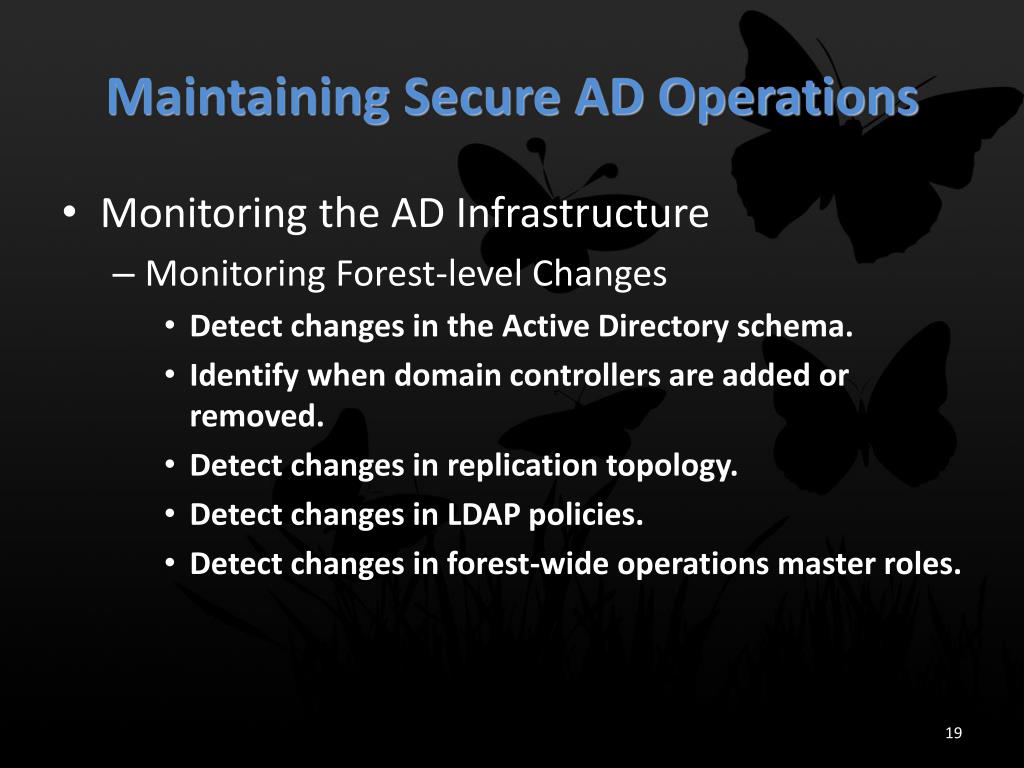 Maintaining Secure AD Operations

• Monitoring the AD Infrastructure

– Monitoring Forest-level Changes

• Detect changes in the Active Directory schema.

• Identify when domain controllers are added or removed.

• Detect changes in replication topology.

• Detect changes in LDAP policies.

• Detect changes in forest-wide operations master roles.

19